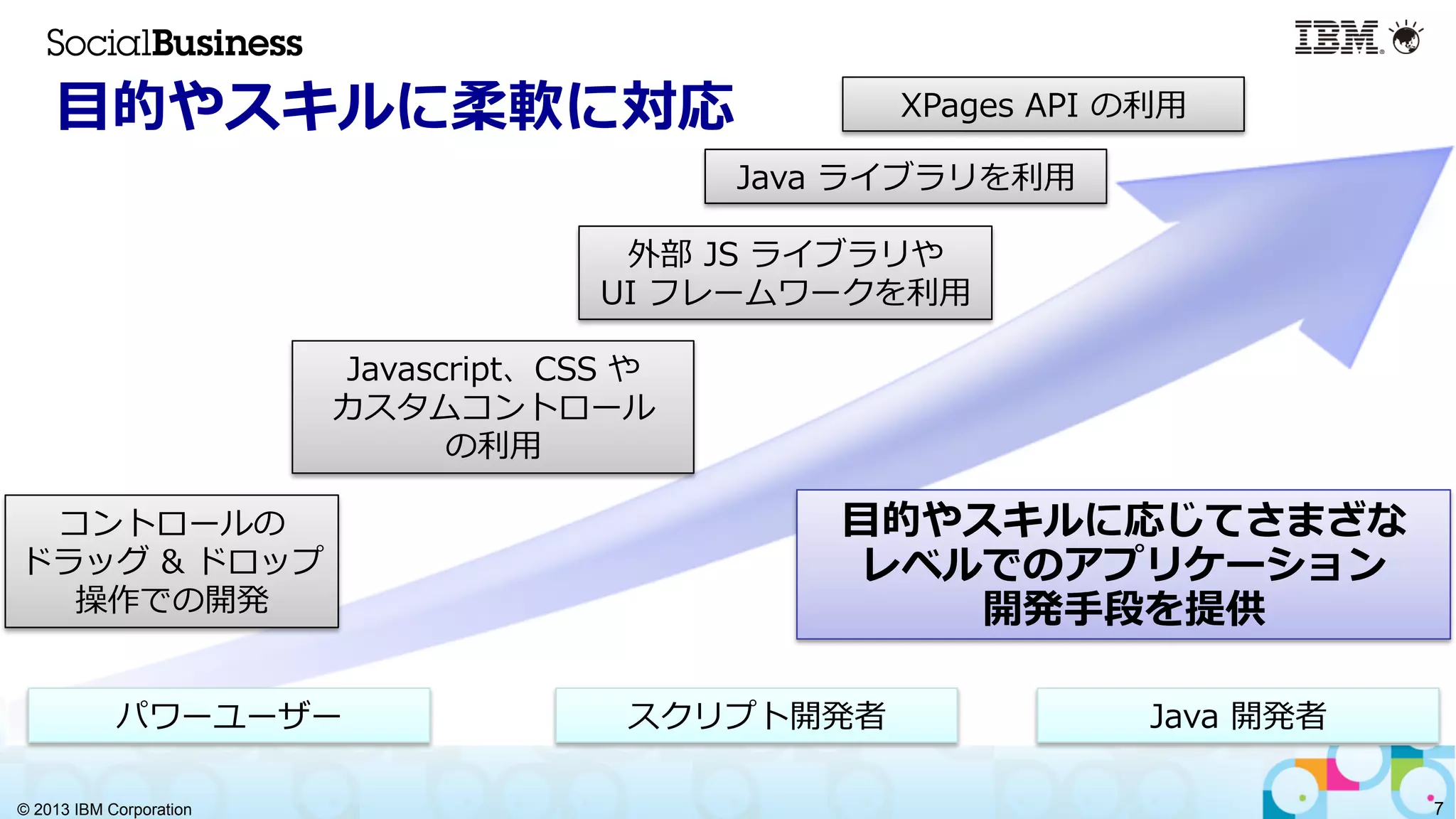 SocialBusiness

IBM.

目的やスキルに柔軟に対応

XPages API の利用

Java ライブラリを利用

外部 JS ライブラリや UI フレームワークを利用

Javascript、CSS や カスタムコントロール の利用

コントロールの ドラッグ & ドロップ 操作での開発

目的やスキルに応じてさまざな レベルでのアプリケーション 開発手段を提供

パワーユーザー

スクリプト開発者

Java 開発者

© 2013 IBM Corporation

7